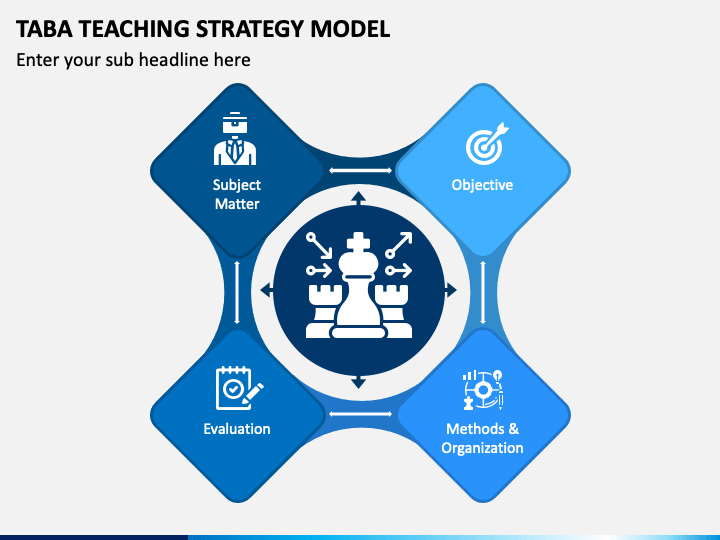 TABA TEACHING STRATEGY MODEL

Enter your sub headline here

Subject Matter

Objective

Evaluation

Methods & Organization